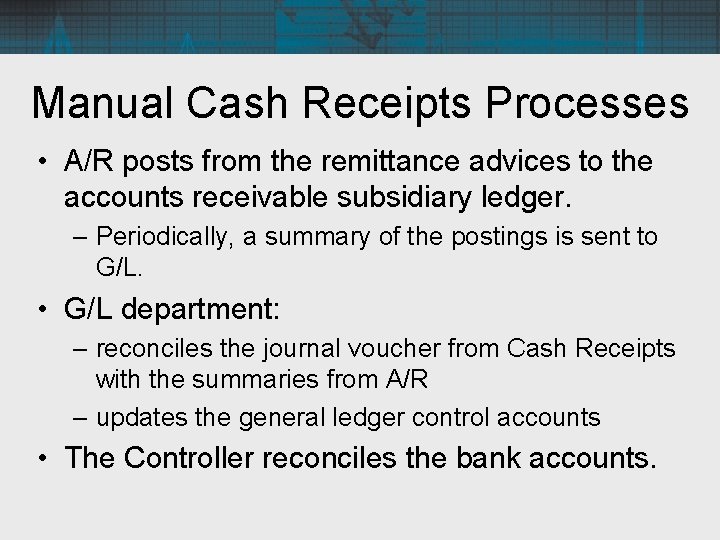 Manual Cash Receipts Processes

• A/R posts from the remittance advices to the accounts receivable subsidiary ledger.

– Periodically, a summary of the postings is sent to G/L.

• G/L department:

– reconciles the journal voucher from Cash Receipts with the summaries from A/R

– updates the general ledger control accounts

• The Controller reconciles the bank accounts.